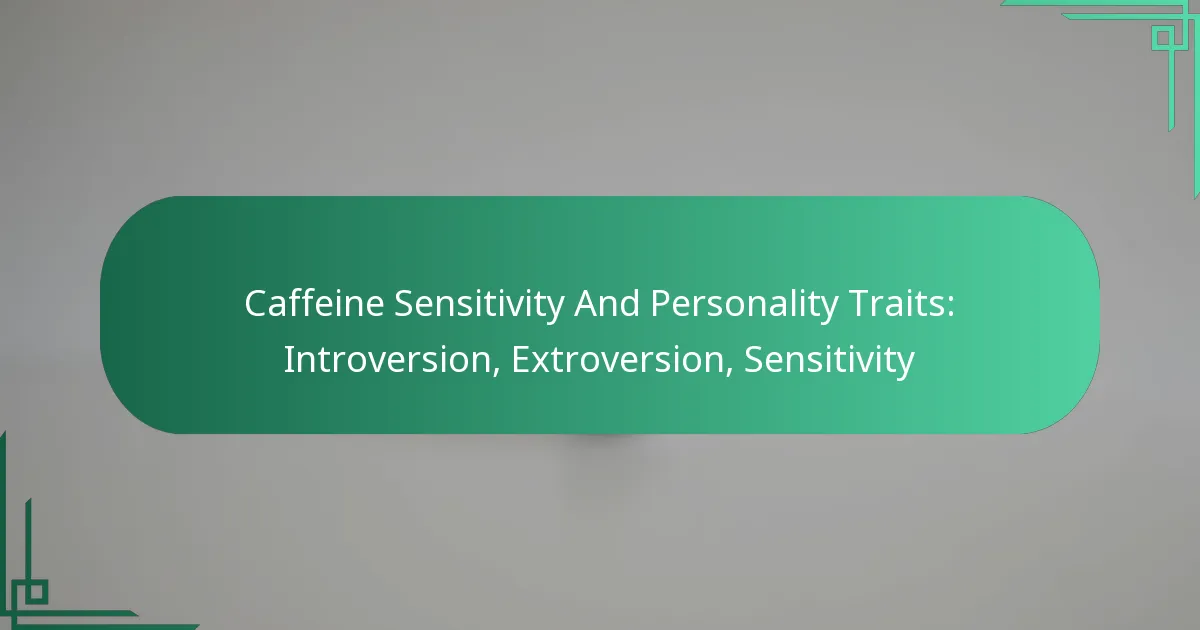 Caffeine Sensitivity And Personality Traits: Introversion, Extroversion, Sensitivity